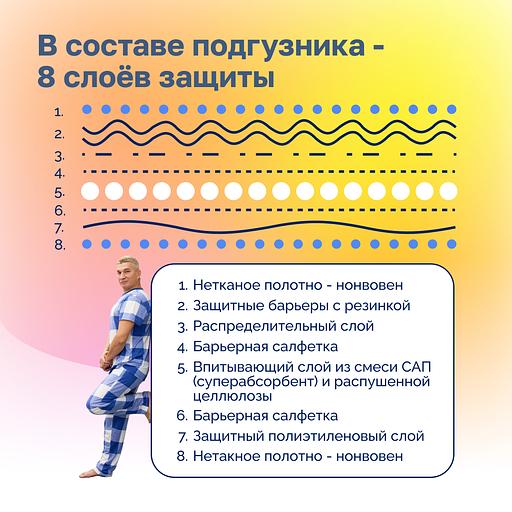 В составе подгузника - 8 слоёв защиты

1.
2.
3.
4.
5.
6.
7.
8.

1. Нетканое полотно - нонвовен
2. Защитные барьеры с резинкой
3. Распределительный слой
4. Барьерная салфетка
5. Впитывающий слой из смеси САП (суперабсорбент) и распушенной целлюлозы
6. Барьерная салфетка
7. Защитный полиэтиленовый слой
8. Нетакное полотно - нонвовен